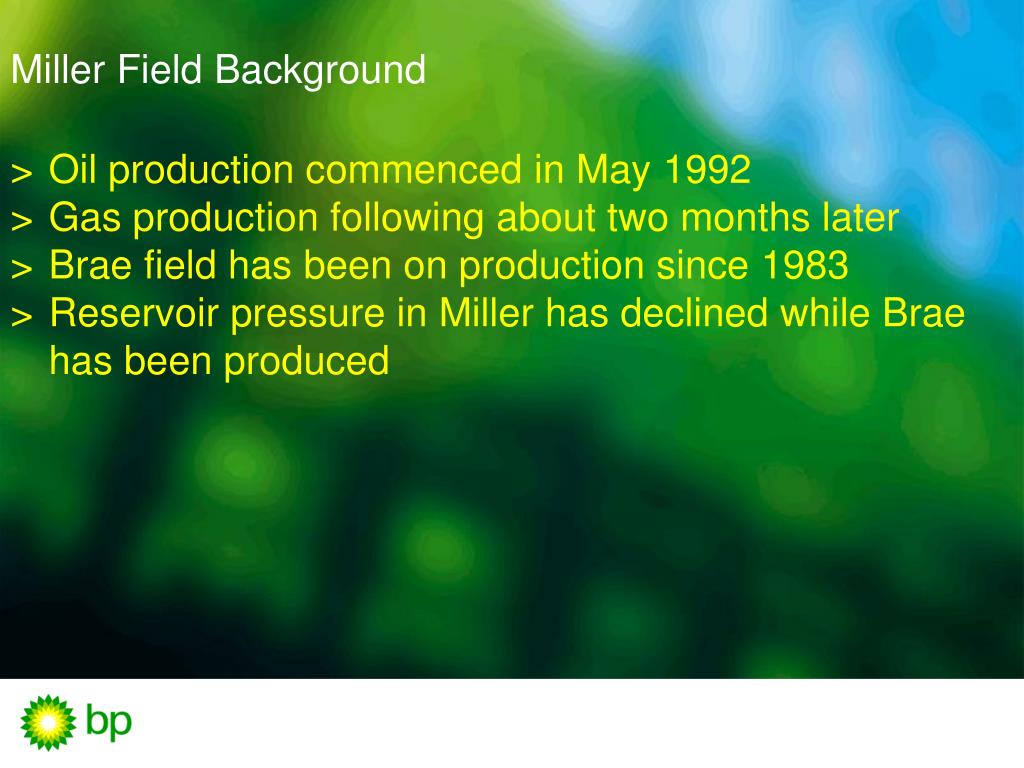 Miller Field Background

> Oil production commenced in May 1992
> Gas production following about two months later
> Brae field has been on production since 1983
> Reservoir pressure in Miller has declined while Brae has been produced

bp